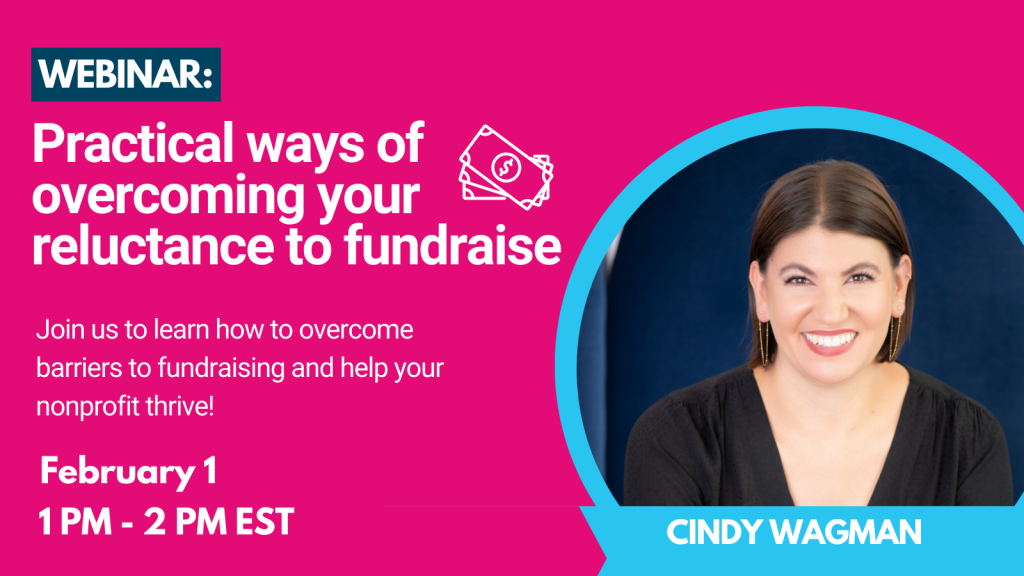 WEBINAR:

Practical ways of overcoming your reluctance to fundraise

Join us to learn how to overcome barriers to fundraising and help your nonprofit thrive!

February 1
1 PM - 2 PM EST

CINDY WAGMAN